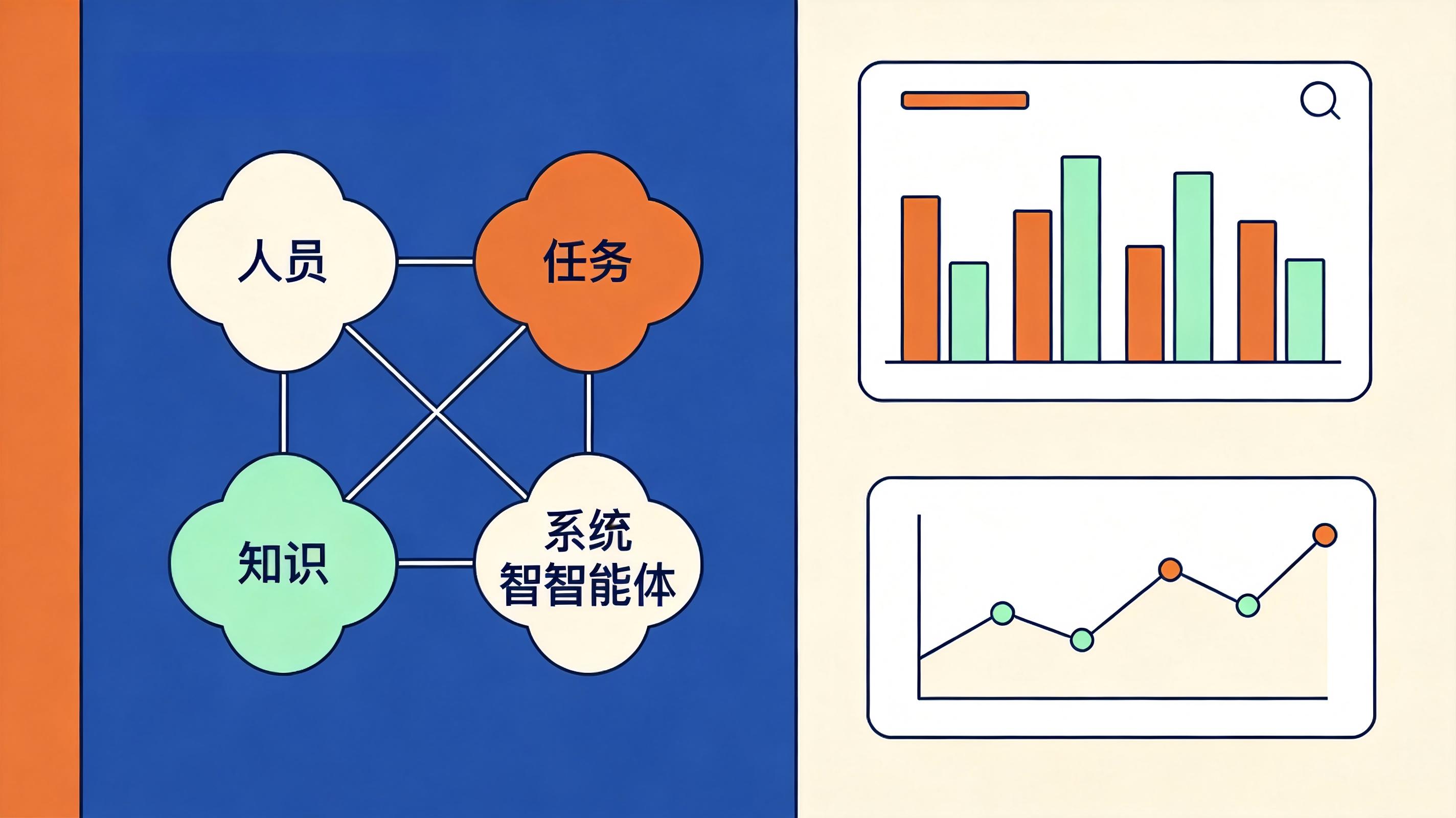 人员

任务

知识

系统
智智能体